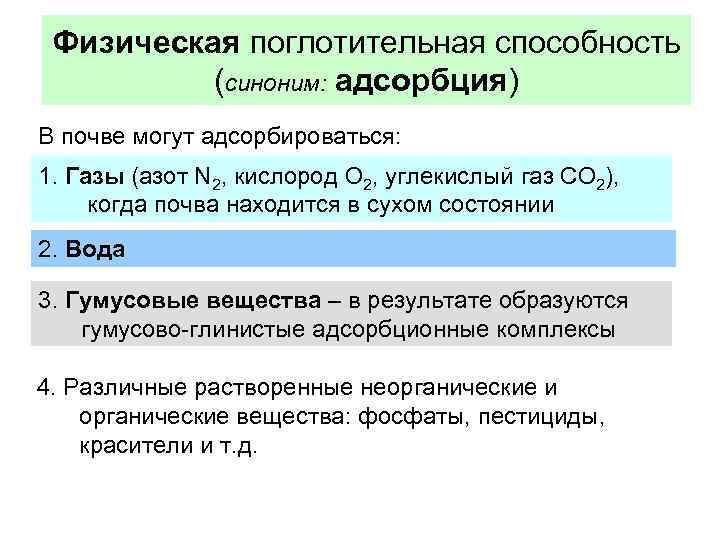 Физическая поглотительная способность (синоним: адсорбция)

В почве могут адсорбироваться:

1. Газы (азот $N_2$, кислород $O_2$, углекислый газ $CO_2$), когда почва находится в сухом состоянии

2. Вода

3. Гумусовые вещества – в результате образуются гумусово-глинистые адсорбционные комплексы

4. Различные растворенные неорганические и органические вещества: фосфаты, пестициды, красители и т.д.